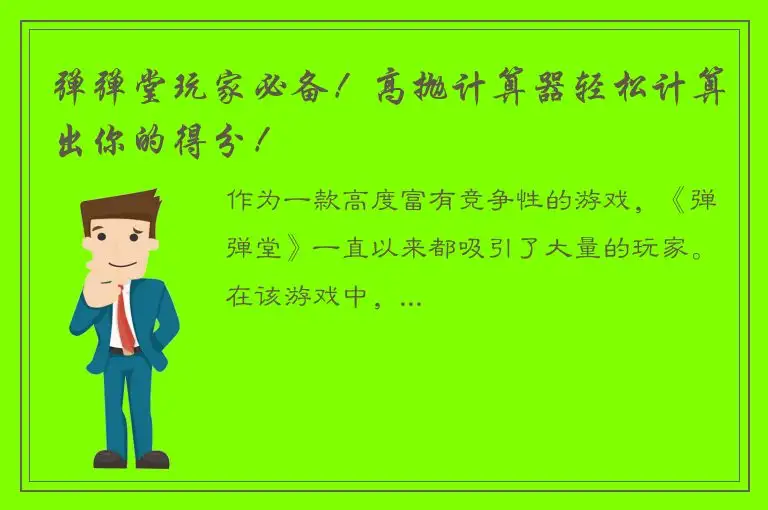 弹弹堂玩家必备！高抛计算器轻松计算出你的得分！

作为一款高度富有竞争性的游戏，《弹弹堂》一直以来都吸引了大量的玩家。在该游戏中，...